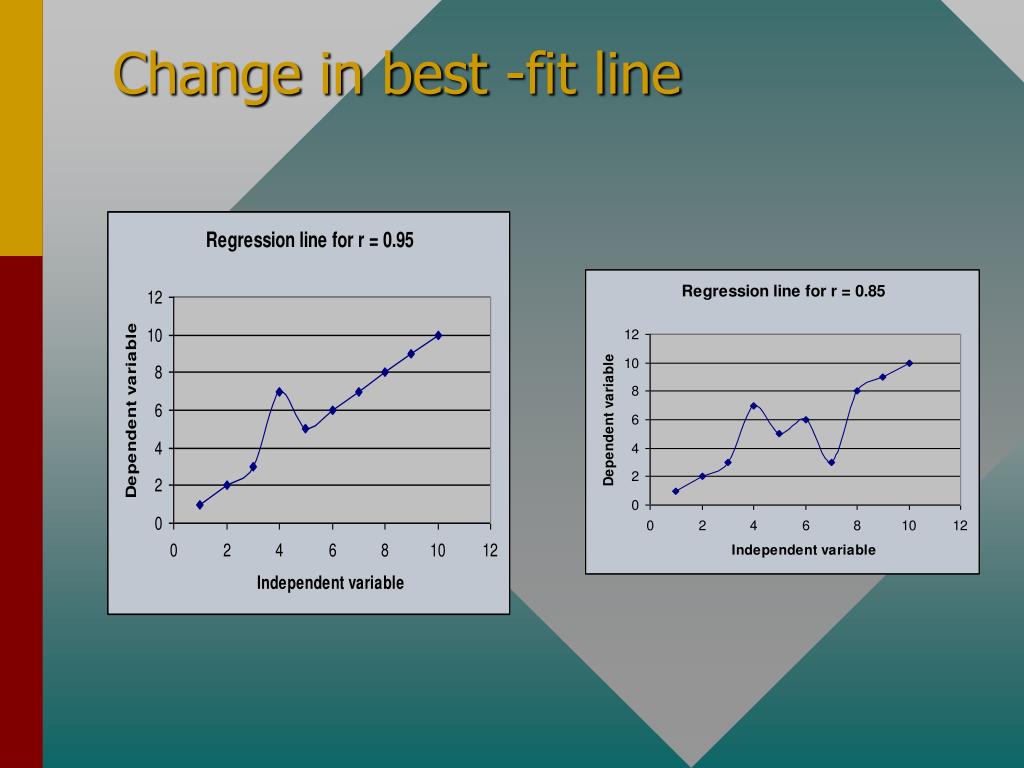 Change in best -fit line

Regression line for r = 0.95

Dependent variable

12
10
8
6
4
2
0

0 2 4 6 8 10 12

Independent variable

Regression line for r = 0.85

Dependent variable

12
10
8
6
4
2
0

0 2 4 6 8 10 12

Independent variable